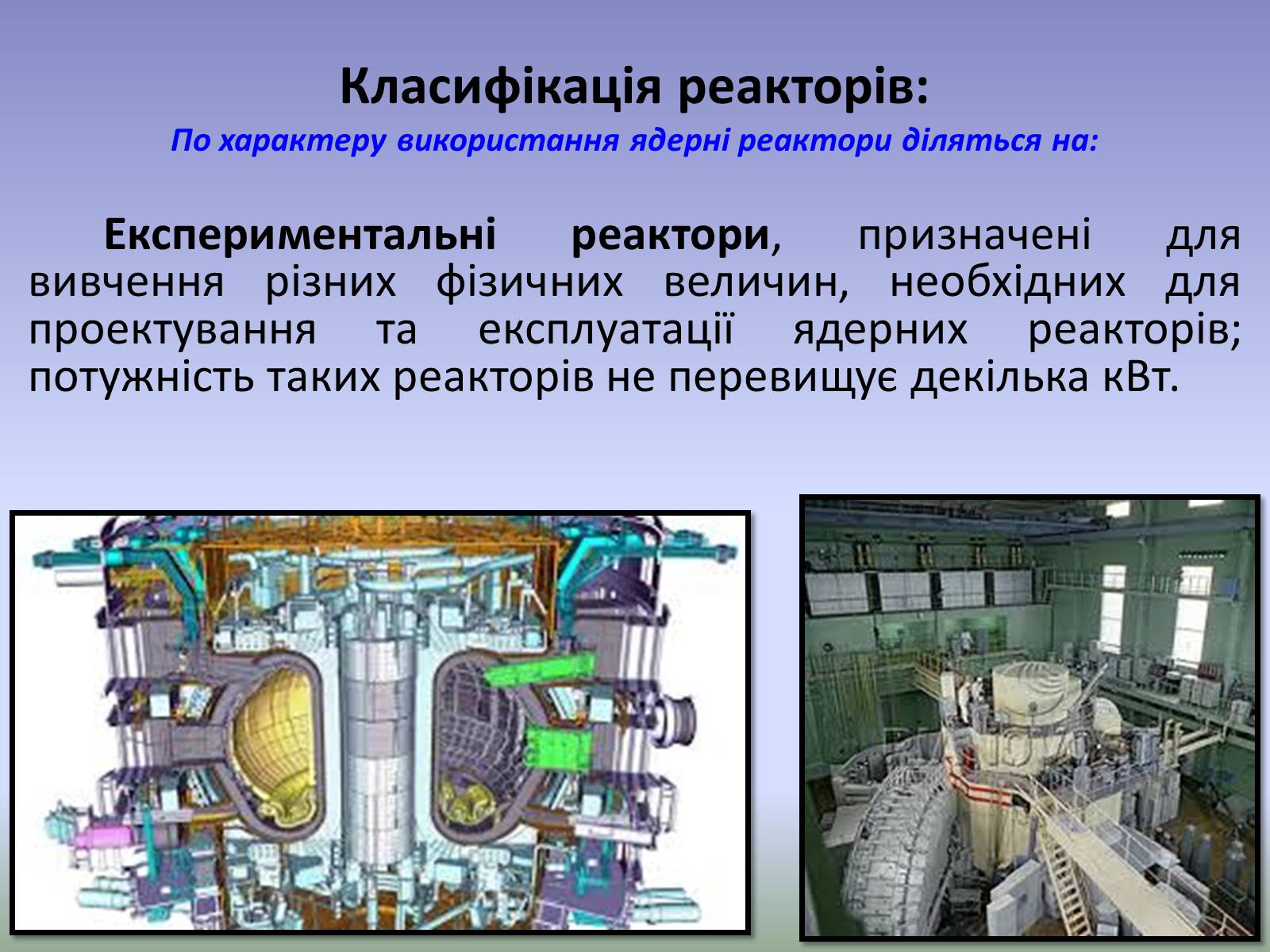 Класифікація реакторів:

По характеру використання ядерні реактори діляться на:

Експериментальні реактори, призначені для вивчення різних фізичних величин, необхідних для проектування та експлуатації ядерних реакторів; потужність таких реакторів не перевищує декілька кВт.